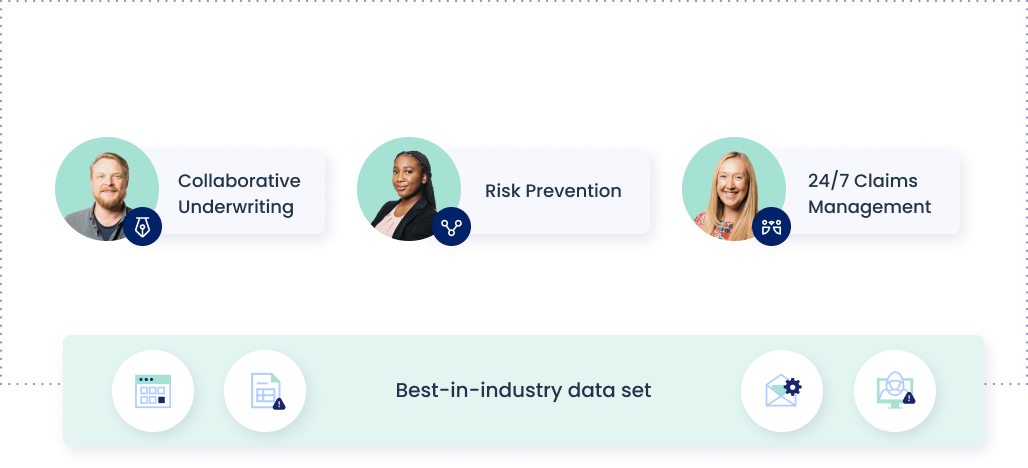 Collaborative Underwriting

Risk Prevention

24/7 Claims Management

Best-in-industry data set